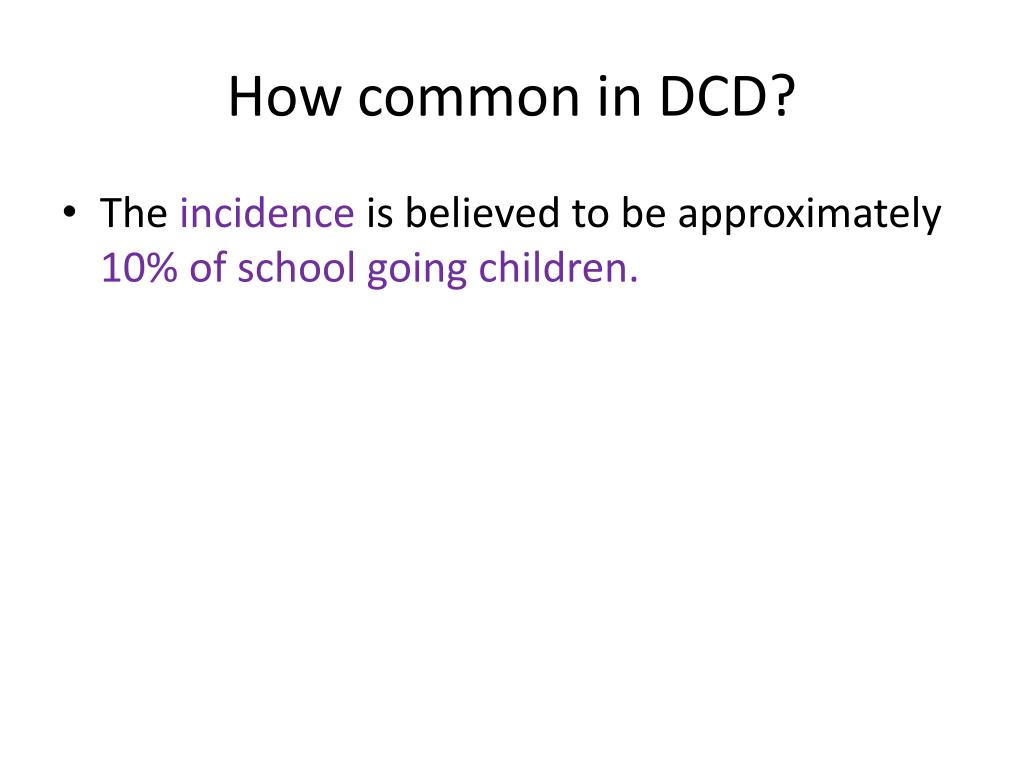 How common in DCD?

• The incidence is believed to be approximately 10% of school going children.